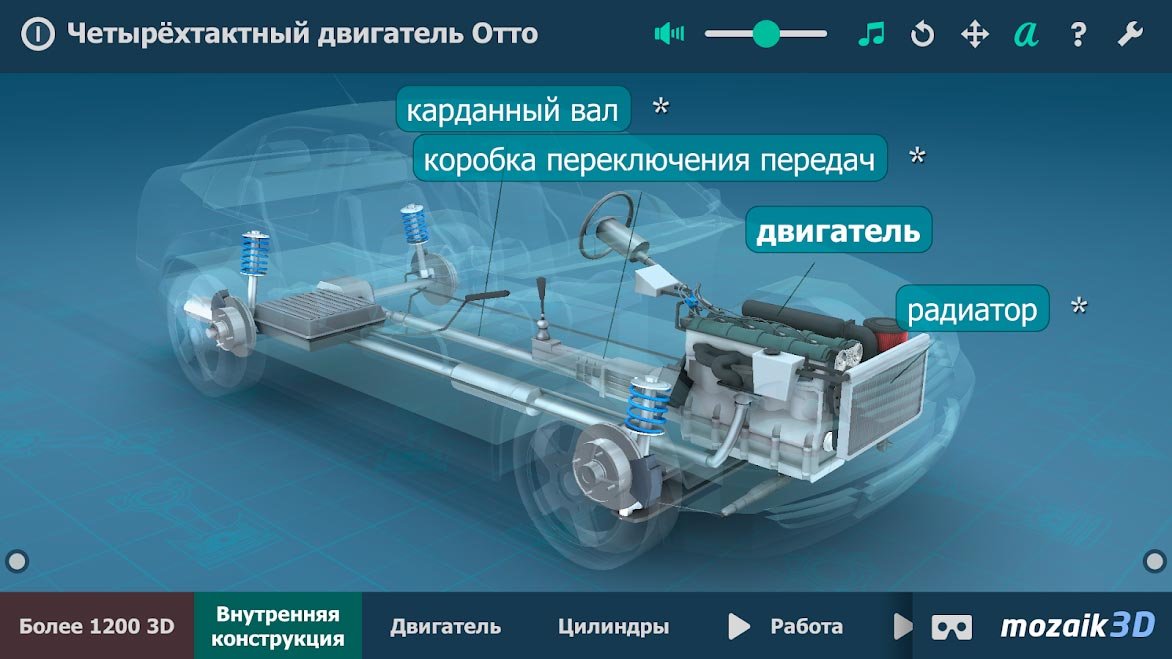 Четырёхтактный двигатель Отто

a ?

карданный вал *

коробка переключения передач *

двигатель

радиатор *

Более 1200 3D

Внутренняя конструкция

Двигатель

Цилиндры

Работа

mozaik3D